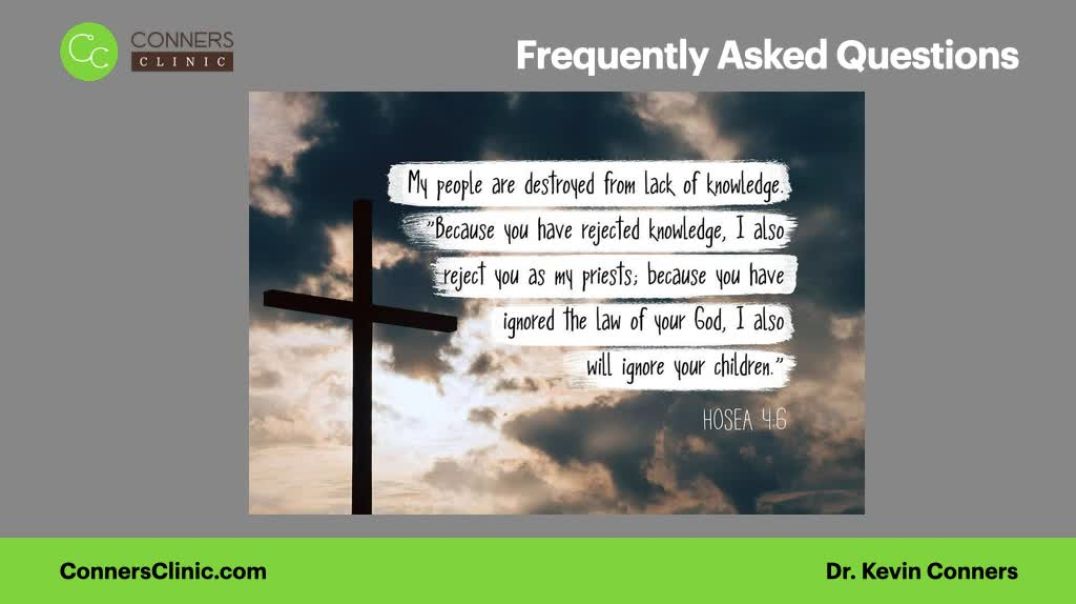 CC CONNERS CLINIC

Frequently Asked Questions

My people are destroyed from lack of knowledge. "Because you have rejected knowledge, I also reject you as my priests; because you have ignored the law of your God, I also will ignore your children."

HOSEA 4:6

ConnersClinic.com

Dr. Kevin Conners